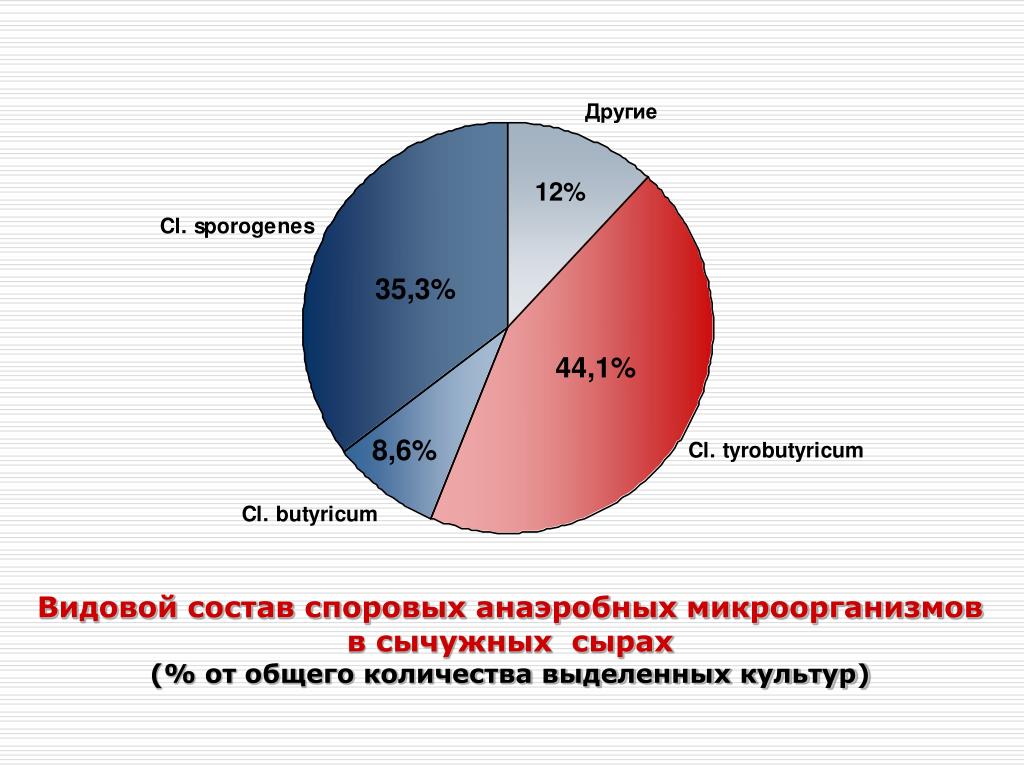 Другие

12%

Cl. sporogenes

35,3%

44,1%

8,6%

Cl. tyrobutyricum

Cl. butyricum

Видовой состав споровых анаэробных микроорганизмов в сычужных сырах
(% от общего количества выделенных культур)